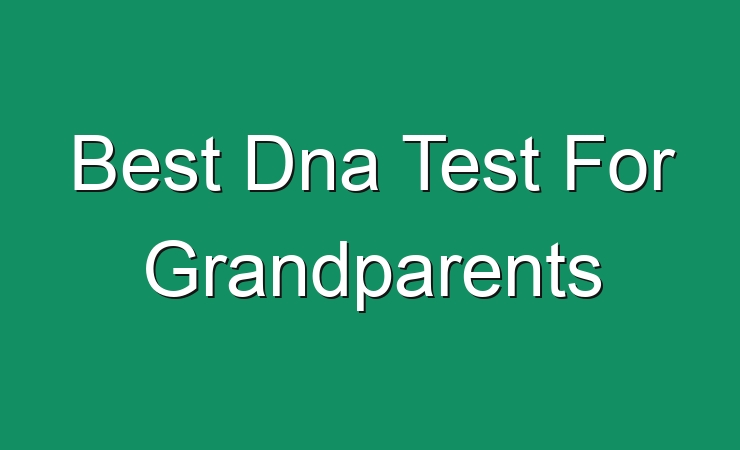 Best Dna Test For Grandparents